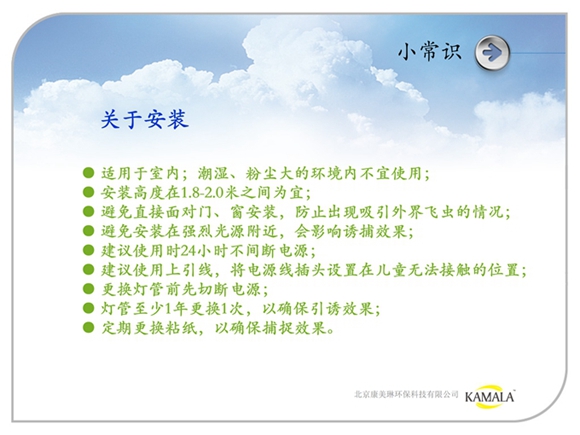 小常识

关于安装

● 适用于室内；潮湿、粉尘大的环境内不宜使用；
● 安装高度在1.8-2.0米之间为宜；
● 避免直接面对门、窗安装，防止出现吸引外界飞虫的情况；
● 避免安装在强烈光源附近，会影响诱捕效果；
● 建议使用时24小时不间断电源；
● 建议使用上引线，将电源线插头设置在儿童无法接触的位置；
● 更换灯管前先切断电源；
● 灯管至少1年更换1次，以确保引诱效果；
● 定期更换粘纸，以确保捕捉效果。

北京康美琳环保科技有限公司 KAMALA